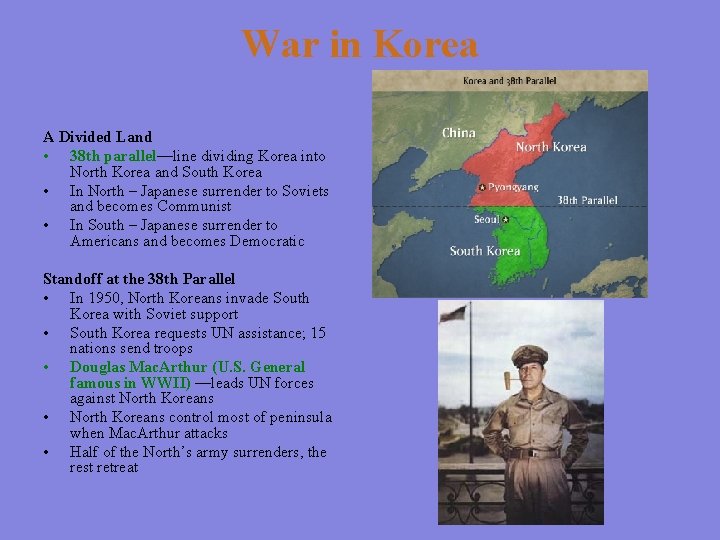 War in Korea

A Divided Land
• 38th parallel—line dividing Korea into North Korea and South Korea
• In North – Japanese surrender to Soviets and becomes Communist
• In South – Japanese surrender to Americans and becomes Democratic

Standoff at the 38th Parallel
• In 1950, North Koreans invade South Korea with Soviet support
• South Korea requests UN assistance; 15 nations send troops
• Douglas MacArthur (U.S. General famous in WWII) —leads UN forces against North Koreans
• North Koreans control most of peninsula when MacArthur attacks
• Half of the North's army surrenders, the rest retreat

Korea and 38th Parallel
China
North Korea
Pyongyang
38th Parallel
Seoul
South Korea